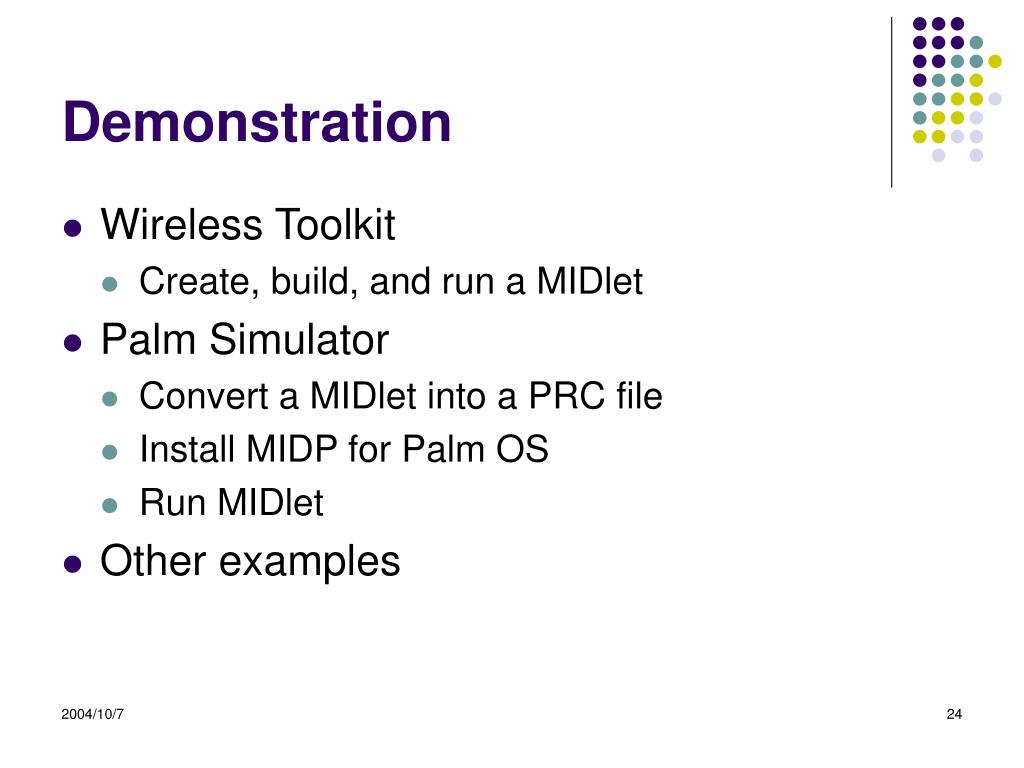 Demonstration

- Wireless Toolkit
  - Create, build, and run a MIDlet
- Palm Simulator
  - Convert a MIDlet into a PRC file
  - Install MIDP for Palm OS
  - Run MIDlet
- Other examples

2004/10/7

24